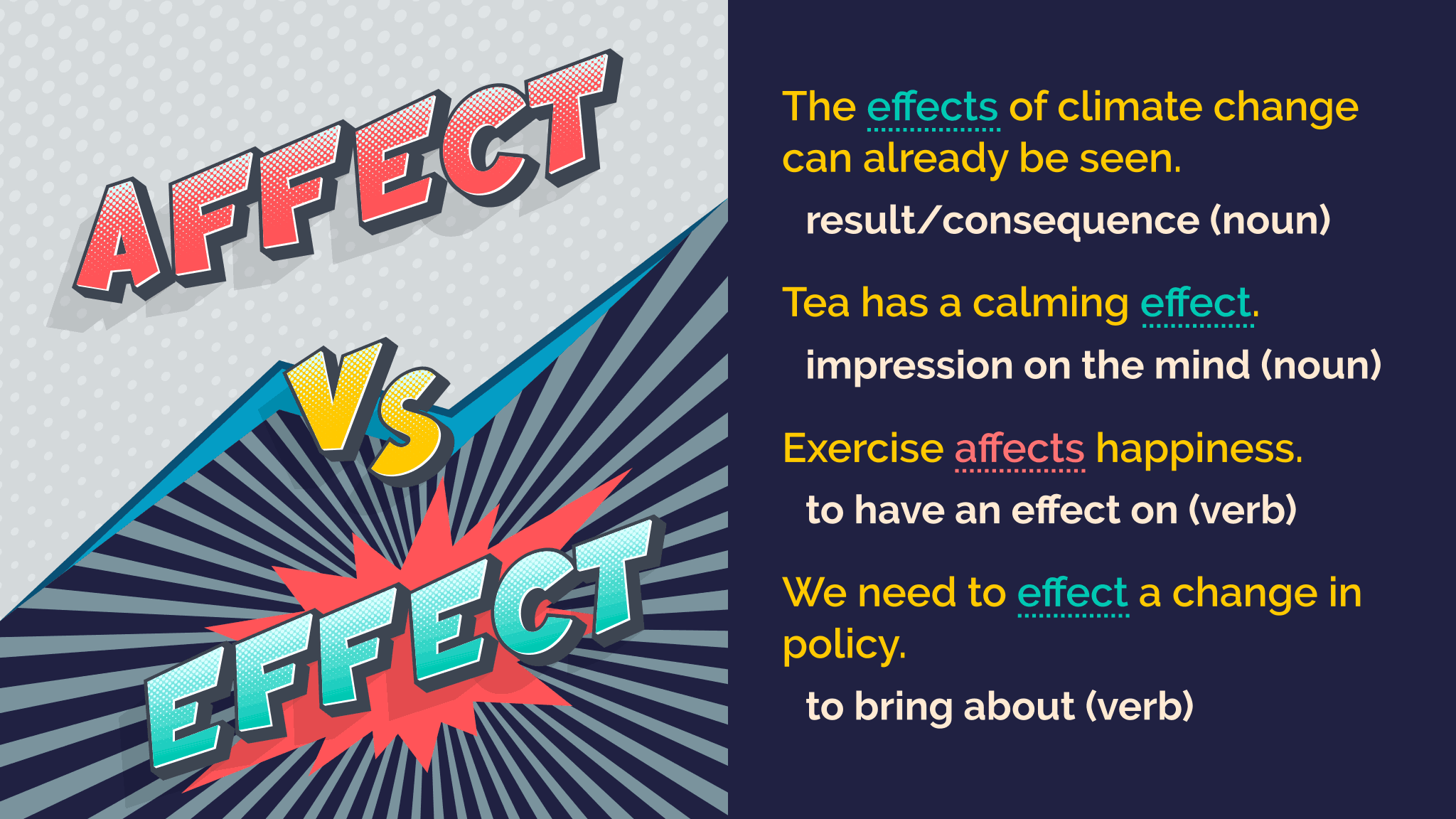 AFFECT

VS

EFFECT

The effects of climate change can already be seen.

result/consequence (noun)

Tea has a calming effect.

impression on the mind (noun)

Exercise affects happiness.

to have an effect on (verb)

We need to effect a change in policy.

to bring about (verb)